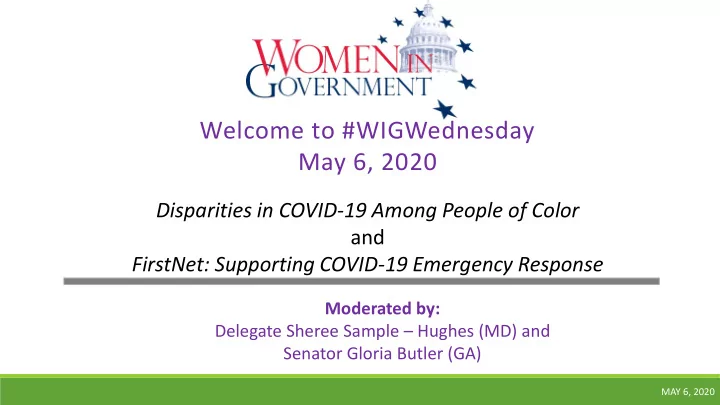 WOMEN IN GOVERNMENT

Welcome to #WIGWednesday
May 6, 2020

Disparities in COVID-19 Among People of Color
and
FirstNet: Supporting COVID-19 Emergency Response

Moderated by:
Delegate Sheree Sample – Hughes (MD) and
Senator Gloria Butler (GA)

MAY 6, 2020